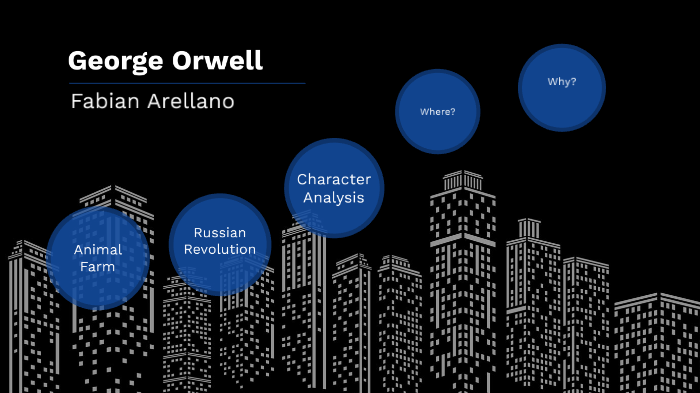 George Orwell

Fabian Arellano

Animal Farm

Russian Revolution

Character Analysis

Where?

Why?